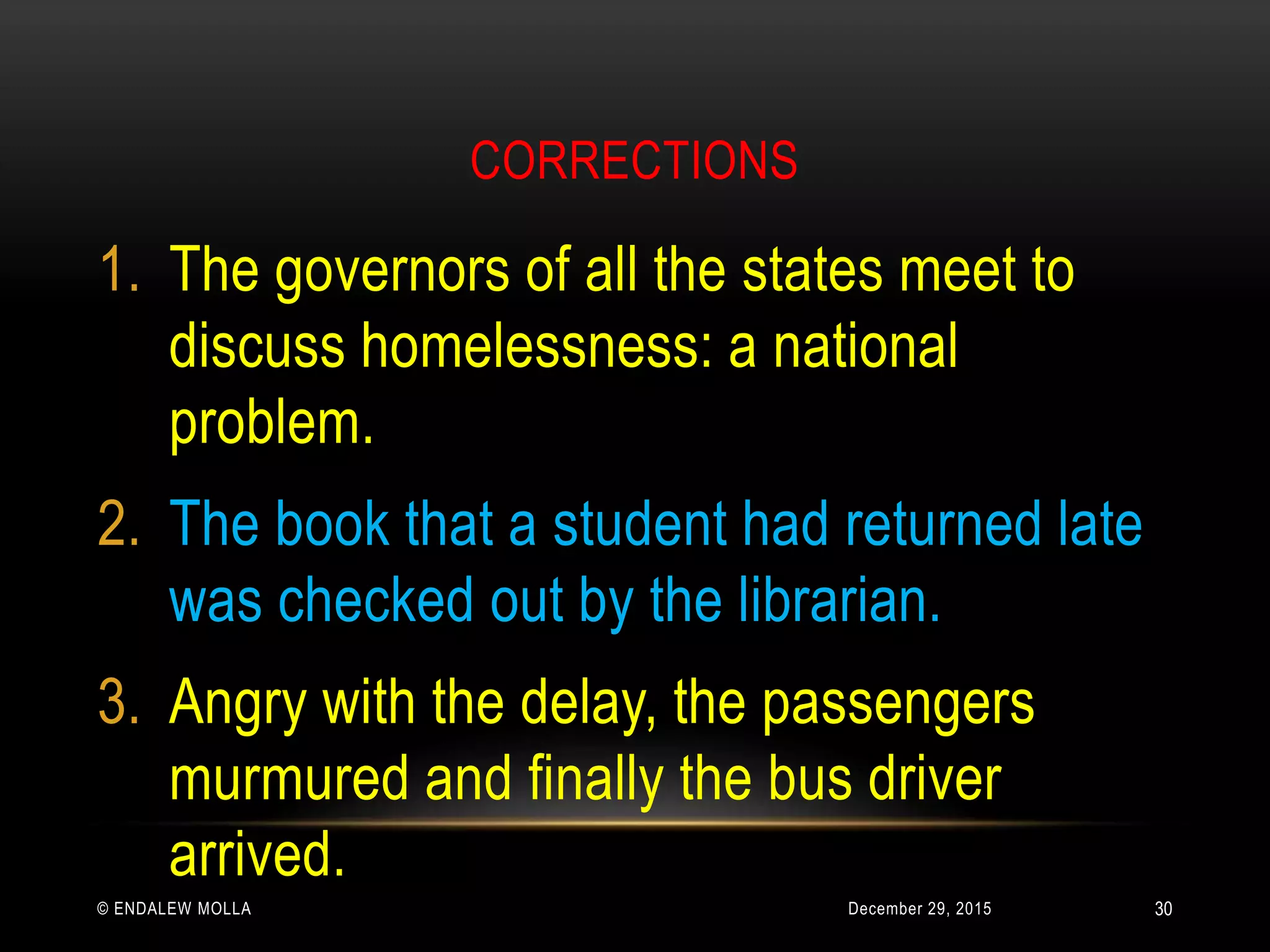 CORRECTIONS

1. The governors of all the states meet to discuss homelessness: a national problem.

2. The book that a student had returned late was checked out by the librarian.

3. Angry with the delay, the passengers murmured and finally the bus driver arrived.

© ENDALEW MOLLA

December 29, 2015

30